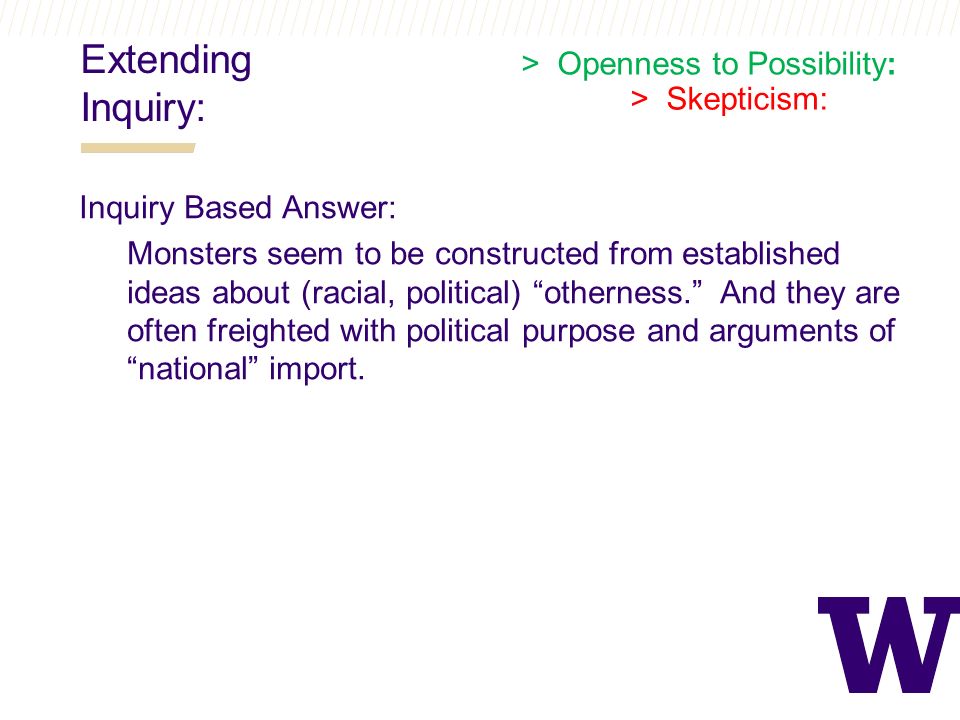 Extending Inquiry:

> Openness to Possibility:
> Skepticism:

Inquiry Based Answer:

Monsters seem to be constructed from established ideas about (racial, political) “otherness.” And they are often freighted with political purpose and arguments of “national” import.

W